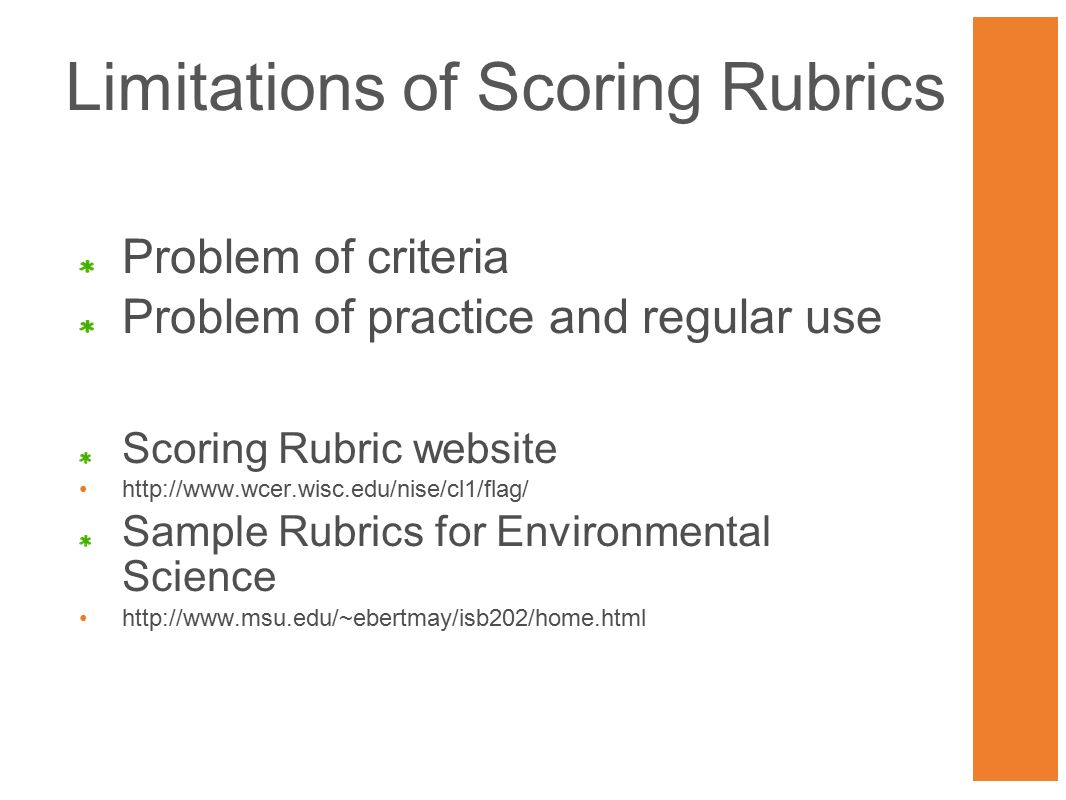 Limitations of Scoring Rubrics

Problem of criteria
Problem of practice and regular use

Scoring Rubric website
http://www.wcer.wisc.edu/nise/cl1/flag/
Sample Rubrics for Environmental Science
http://www.msu.edu/~ebertmay/isb202/home.html